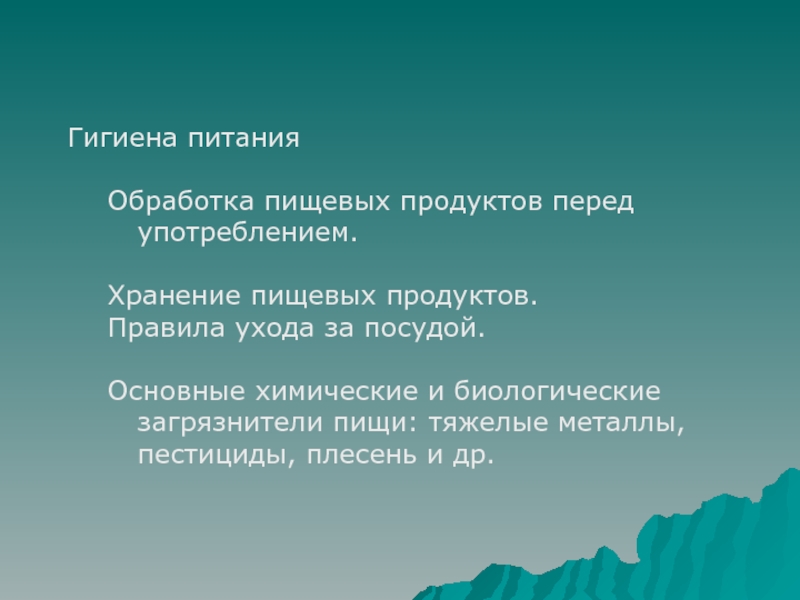 Гигиена питания

Обработка пищевых продуктов перед употреблением.

Хранение пищевых продуктов.
Правила ухода за посудой.

Основные химические и биологические загрязнители пищи: тяжелые металлы, пестициды, плесень и др.